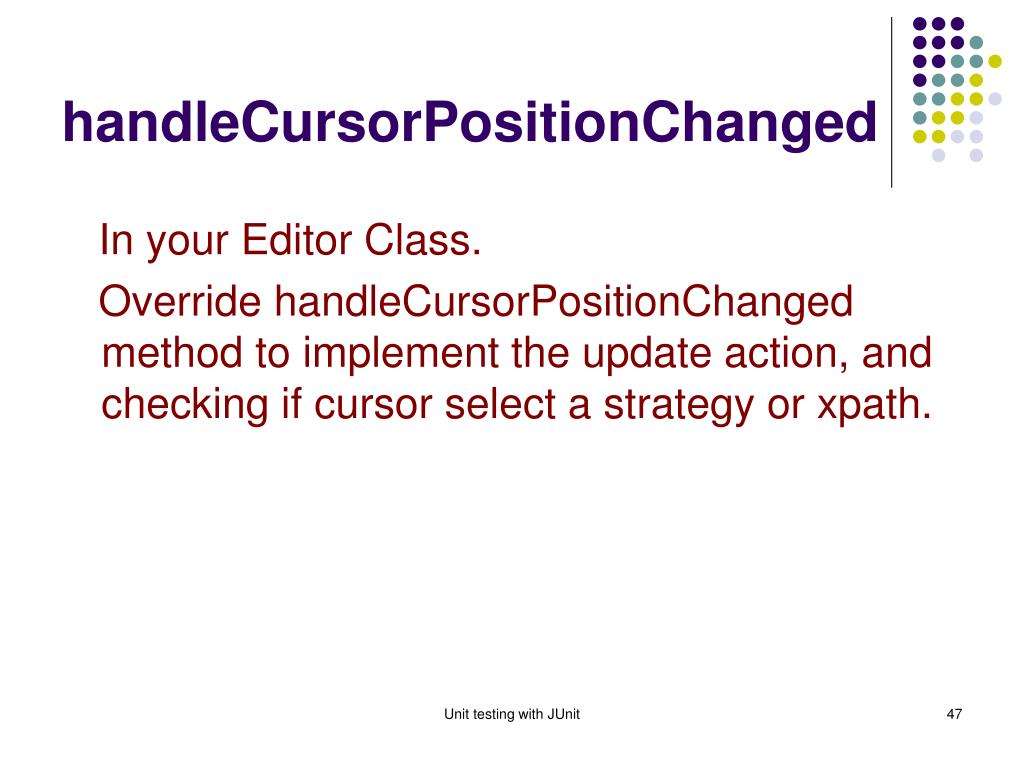 handleCursorPositionChanged

In your Editor Class.

Override handleCursorPositionChanged method to implement the update action, and checking if cursor select a strategy or xpath.

Unit testing with JUnit

47